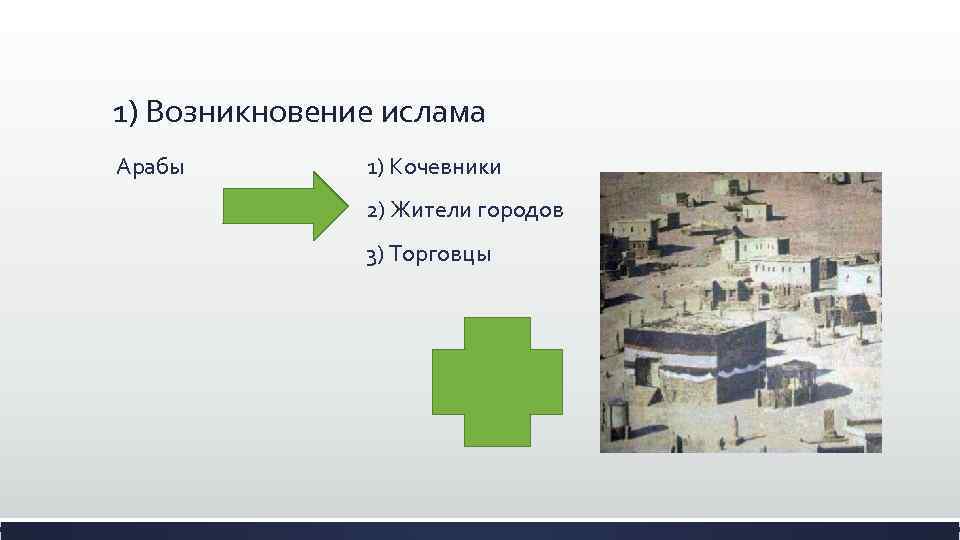 1) Возникновение ислама

Арабы

1) Кочевники

2) Жители городов

3) Торговцы